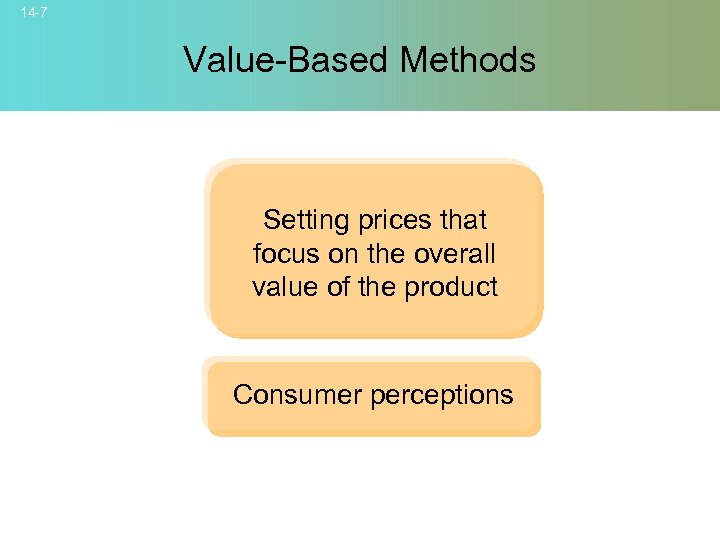 14-7

Value-Based Methods

Setting prices that focus on the overall value of the product

Consumer perceptions